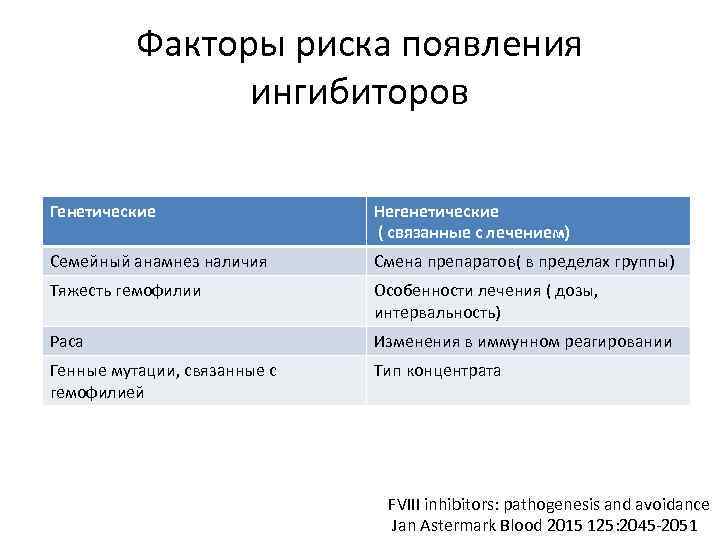 Факторы риска появления ингибиторов

| Генетические | Негенетические ( связанные с лечением) |
|---|---|
| Семейный анамнез наличия | Смена препаратов( в пределах группы) |
| Тяжесть гемофилии | Особенности лечения ( дозы, интервальность) |
| Раса | Изменения в иммунном реагировании |
| Генные мутации, связанные с гемофилией | Тип концентрата |

FVIII inhibitors: pathogenesis and avoidance
Jan Astermark Blood 2015 125:2045-2051